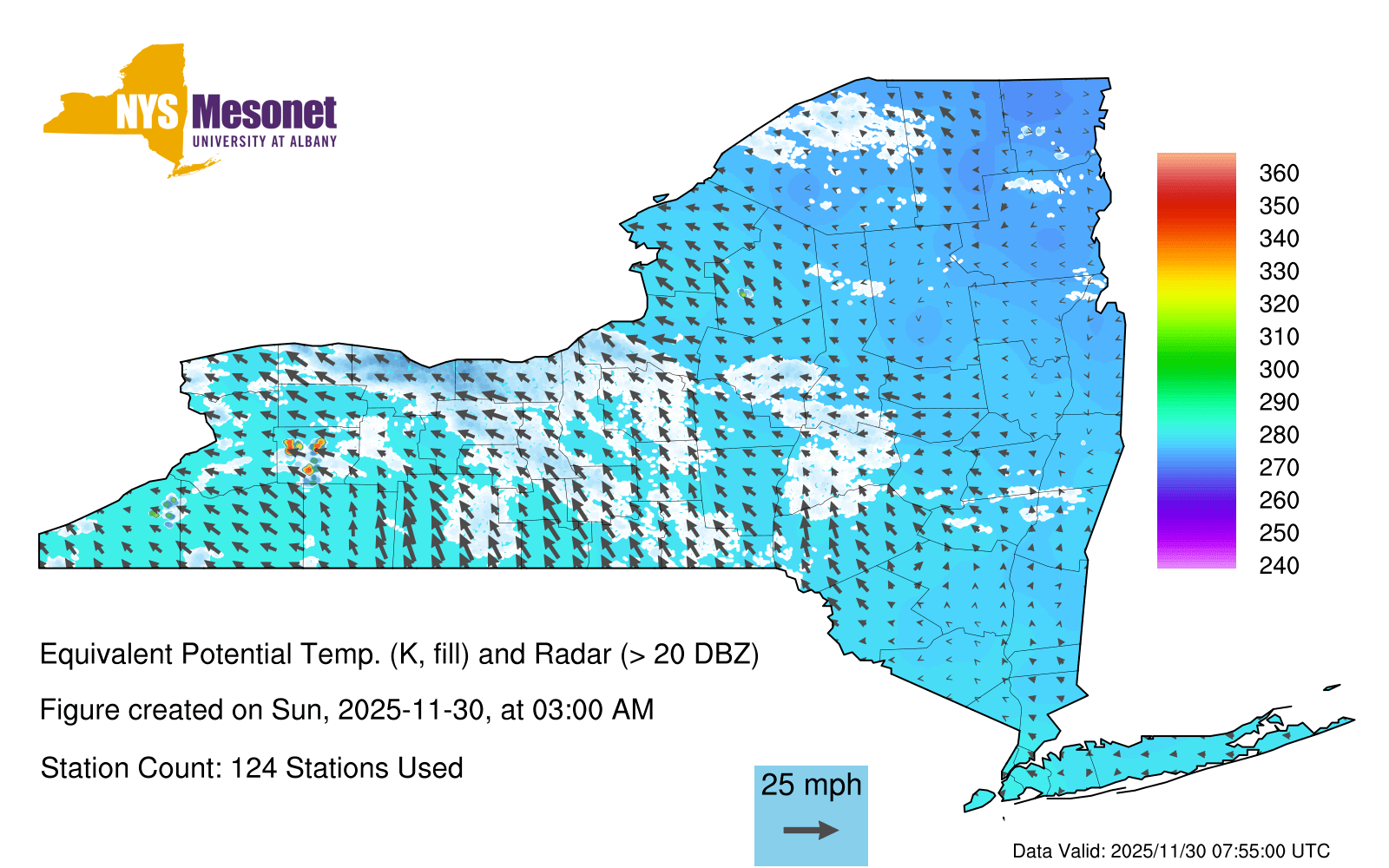 NYS Mesonet
UNIVERSITY AT ALBANY

360
350
340
330
320
310
300
290
280
270
260
250
240

Equivalent Potential Temp. (K, fill) and Radar (> 20 DBZ)

Figure created on Sun, 2025-11-30, at 03:00 AM

Station Count: 124 Stations Used

25 mph

Data Valid: 2025/11/30 07:55:00 UTC